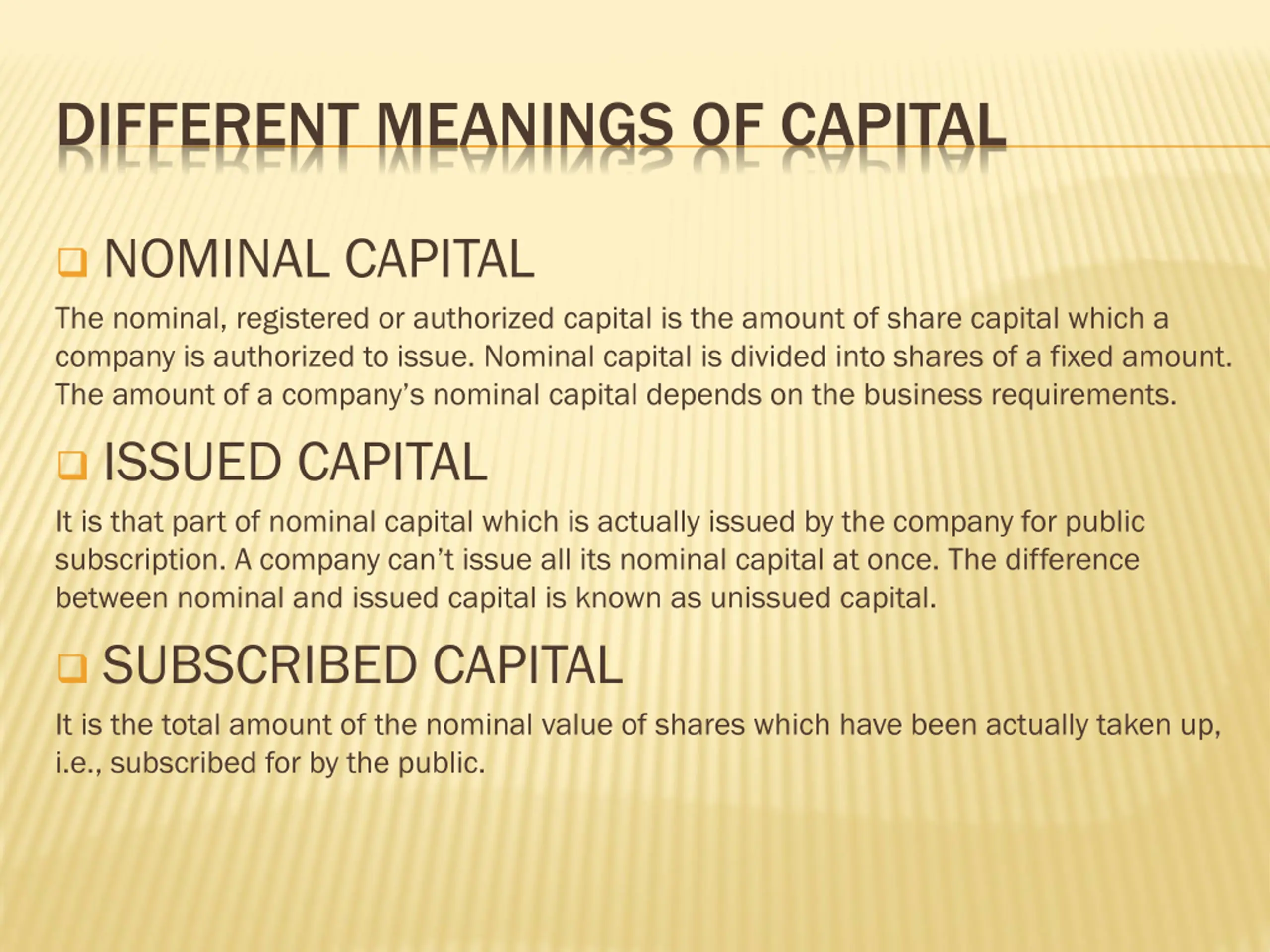 DIFFERENT MEANINGS OF CAPITAL

NOMINAL CAPITAL

The nominal, registered or authorized capital is the amount of share capital which a company is authorized to issue. Nominal capital is divided into shares of a fixed amount. The amount of a company's nominal capital depends on the business requirements.

ISSUED CAPITAL

It is that part of nominal capital which is actually issued by the company for public subscription. A company can't issue all its nominal capital at once. The difference between nominal and issued capital is known as unissued capital.

SUBSCRIBED CAPITAL

It is the total amount of the nominal value of shares which have been actually taken up, i.e., subscribed for by the public.